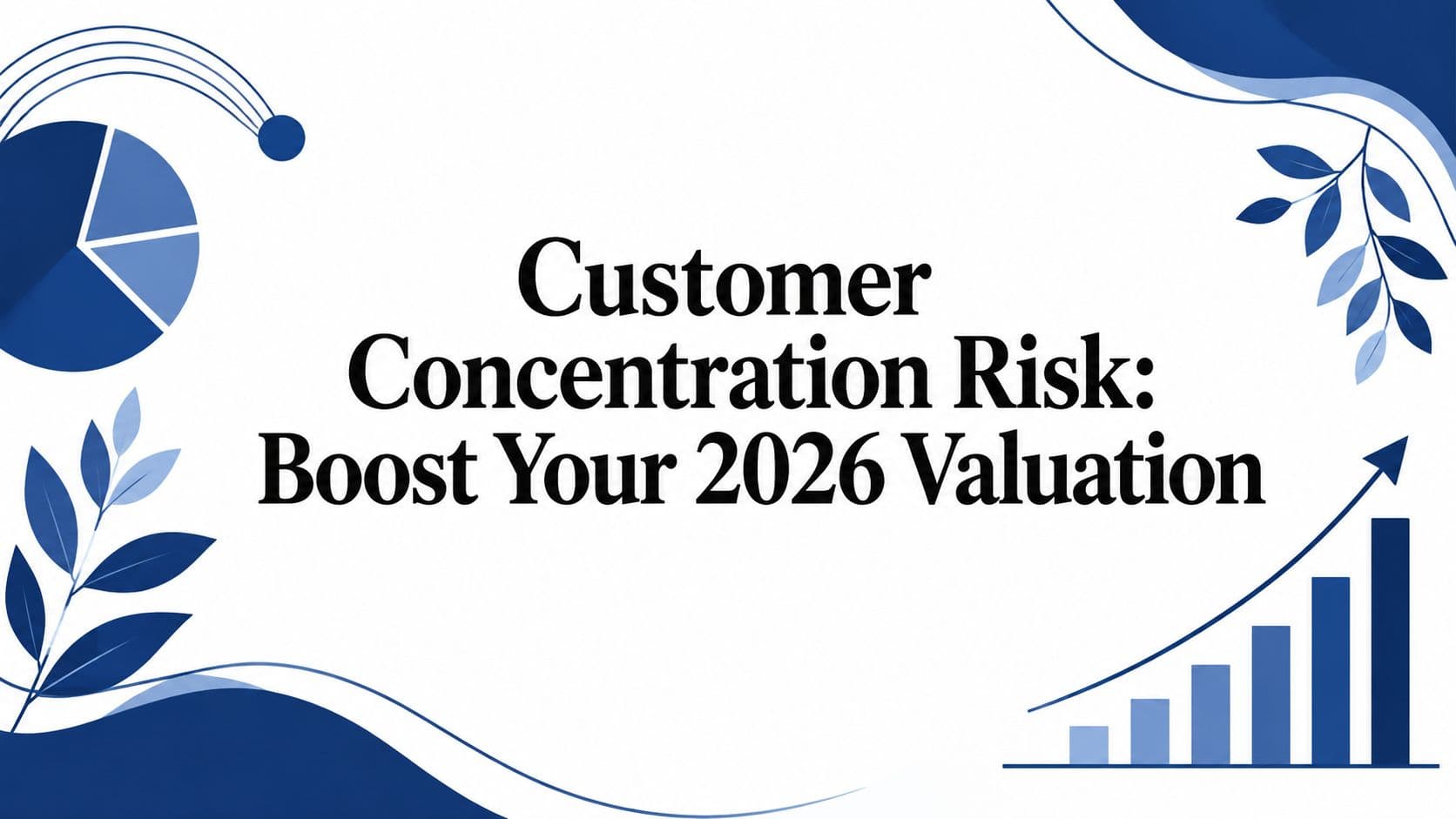 Customer Concentration Risk: Boost Your 2026 Valuation